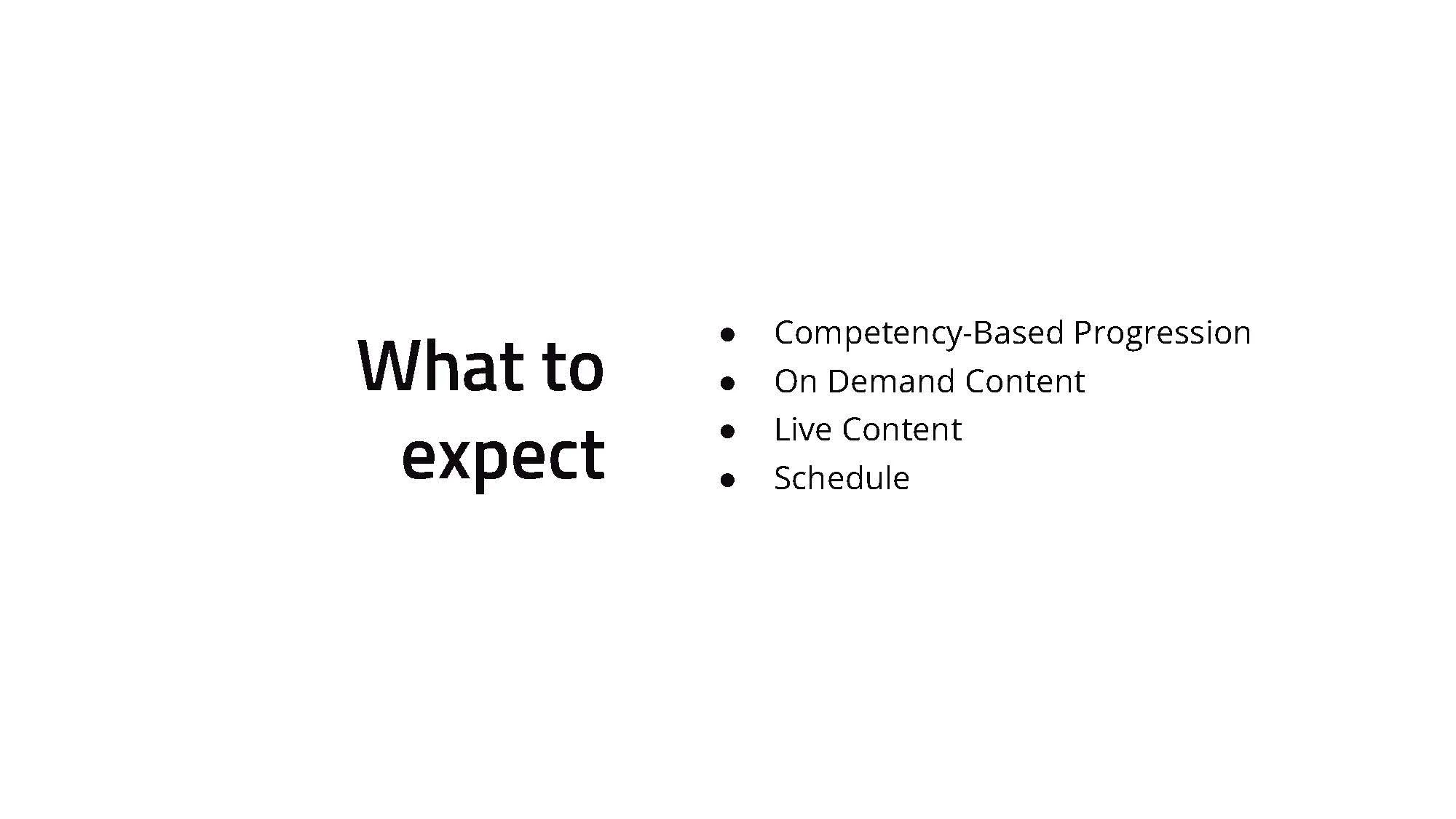 What to expect

- Competency-Based Progression
- On Demand Content
- Live Content
- Schedule